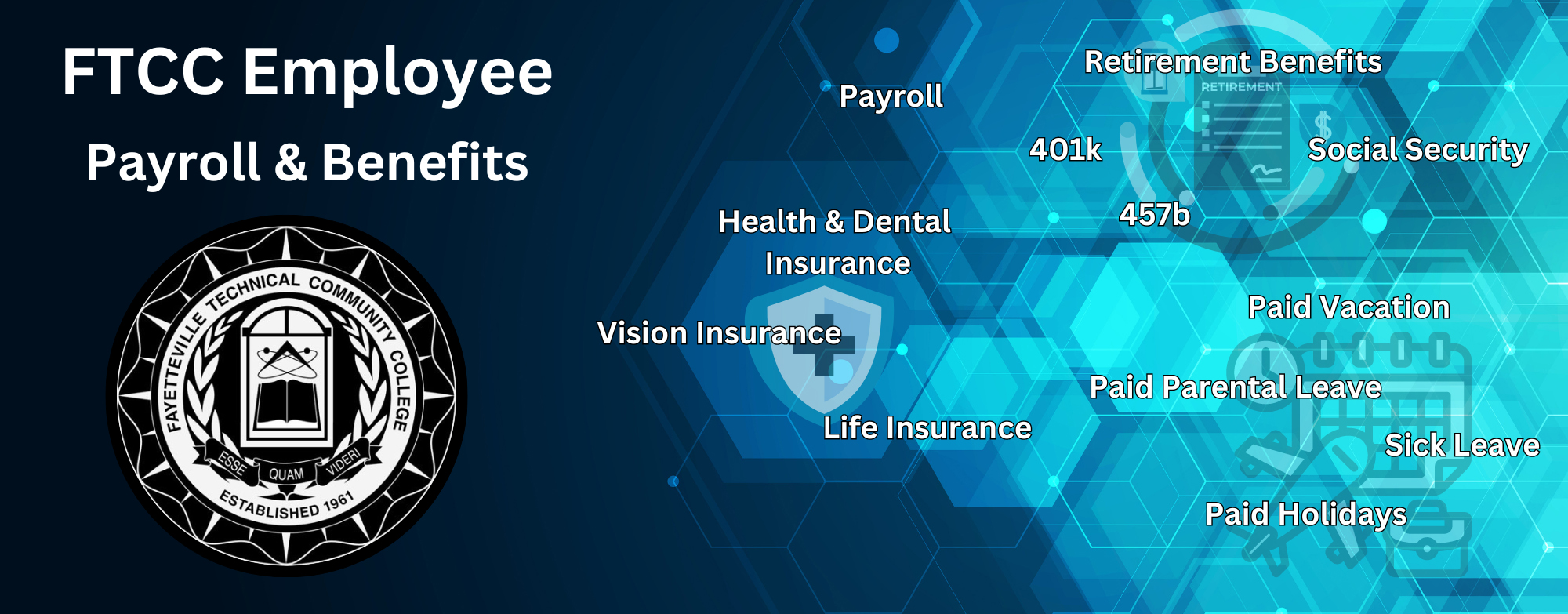 FTCC Employee

Payroll & Benefits

FAYETTEVILLE TECHNICAL COMMUNITY COLLEGE

ESSE QUAM VIDERI

ESTABLISHED 1961

Payroll

Retirement Benefits

RETIREMENT

401k

Social Security

457b

Health & Dental Insurance

Vision Insurance

Life Insurance

Paid Vacation

Paid Parental Leave

Sick Leave

Paid Holidays